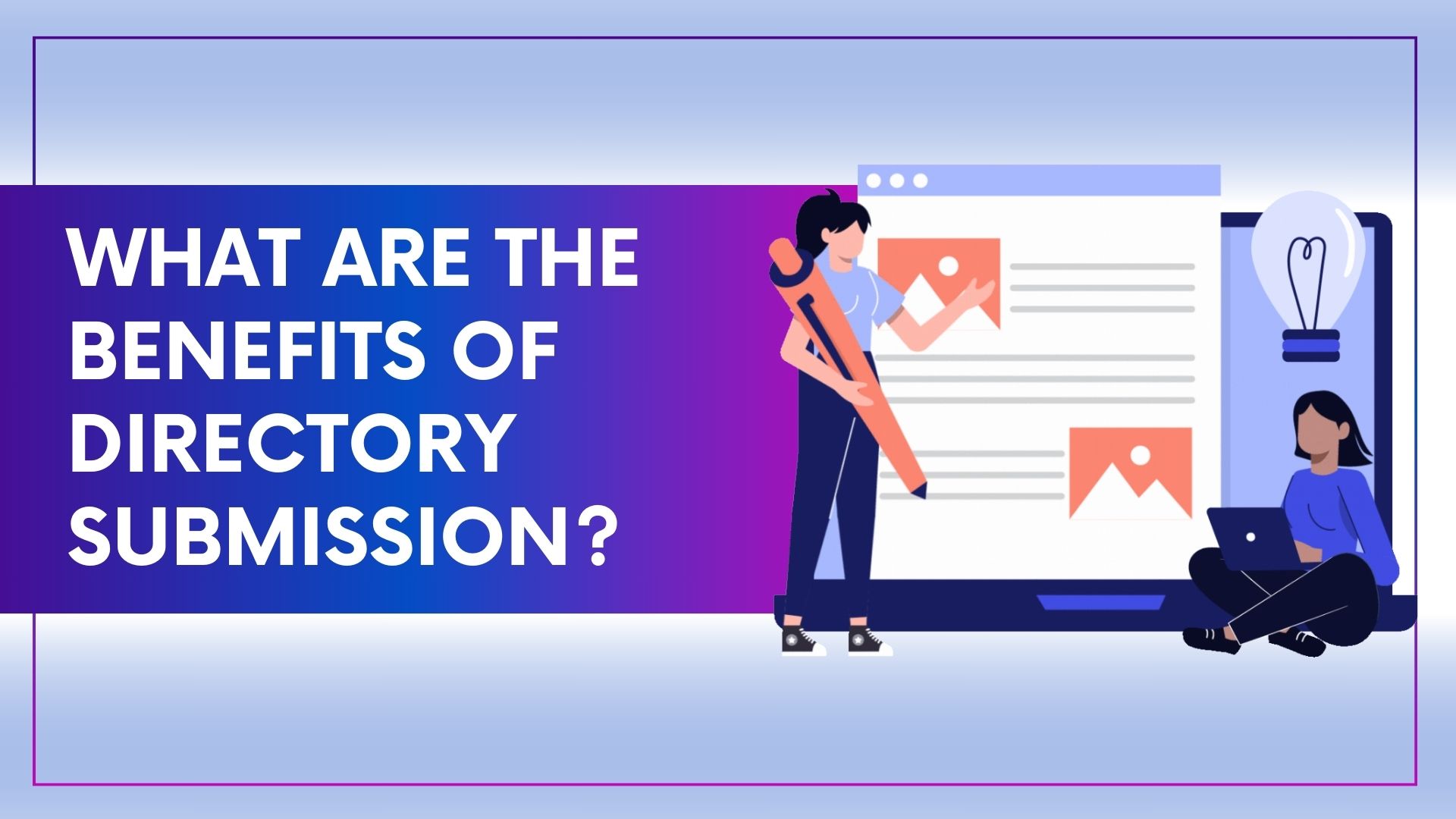 WHAT ARE THE BENEFITS OF DIRECTORY SUBMISSION?